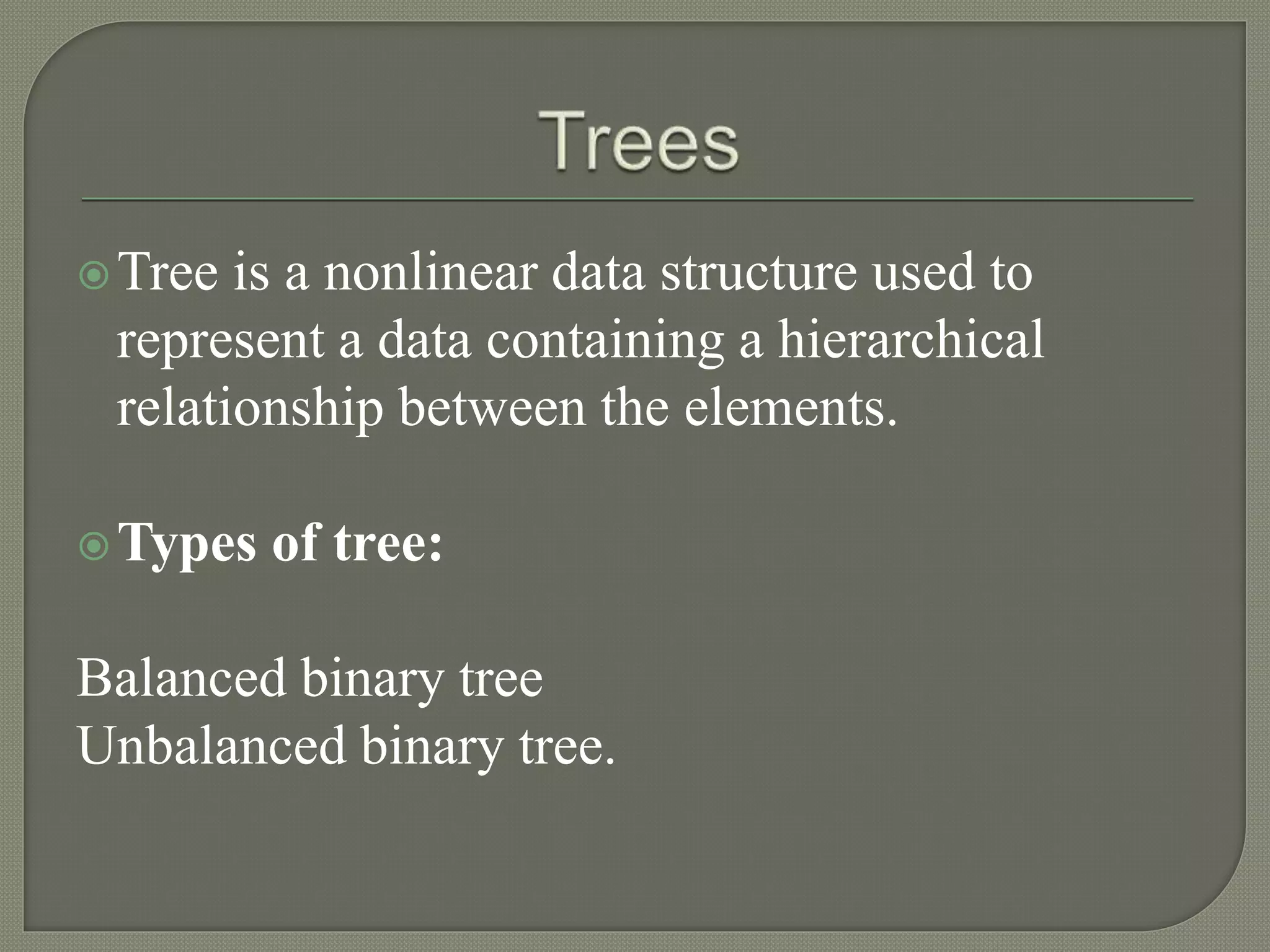 Trees

Tree is a nonlinear data structure used to represent a data containing a hierarchical relationship between the elements.

Types of tree:

Balanced binary tree
Unbalanced binary tree.